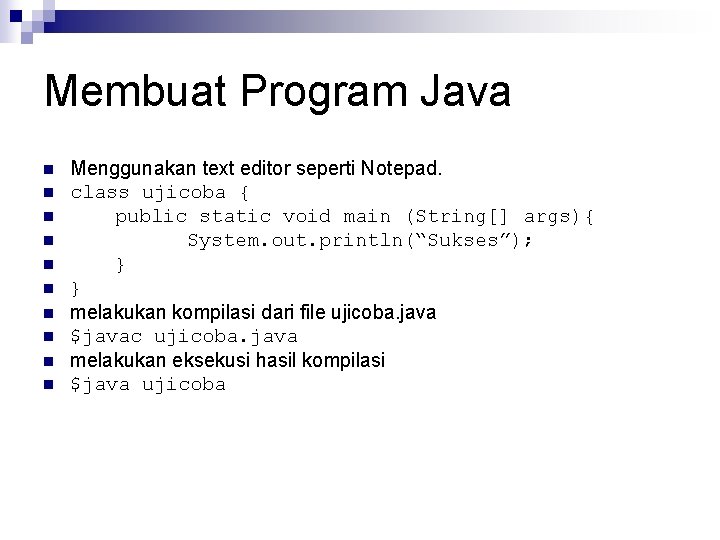 Membuat Program Java

- Menggunakan text editor seperti Notepad.
- class ujicoba {
- public static void main (String[] args){
- System.out.println(“Sukses”);
- }
- }
- melakukan kompilasi dari file ujicoba.java
- \$javac ujicoba.java
- melakukan eksekusi hasil kompilasi
- \$java ujicoba